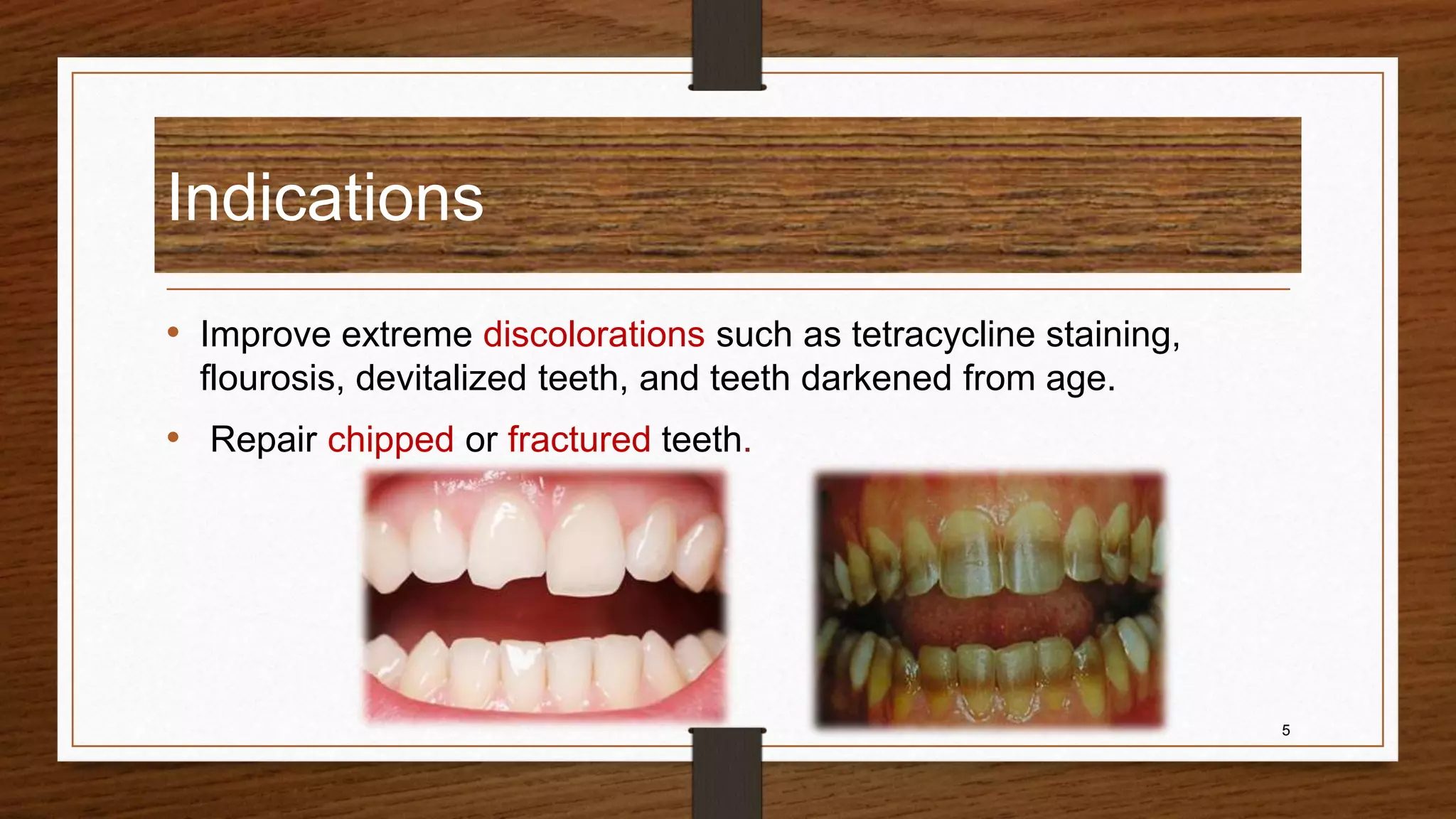 Indications

• Improve extreme discolorations such as tetracycline staining, flourosis, devitalized teeth, and teeth darkened from age.

• Repair chipped or fractured teeth.

5